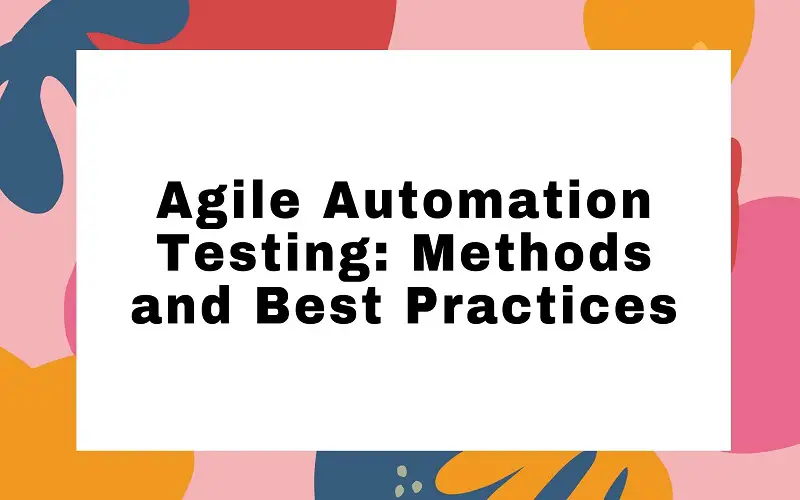 Agile Automation Testing: Methods and Best Practices